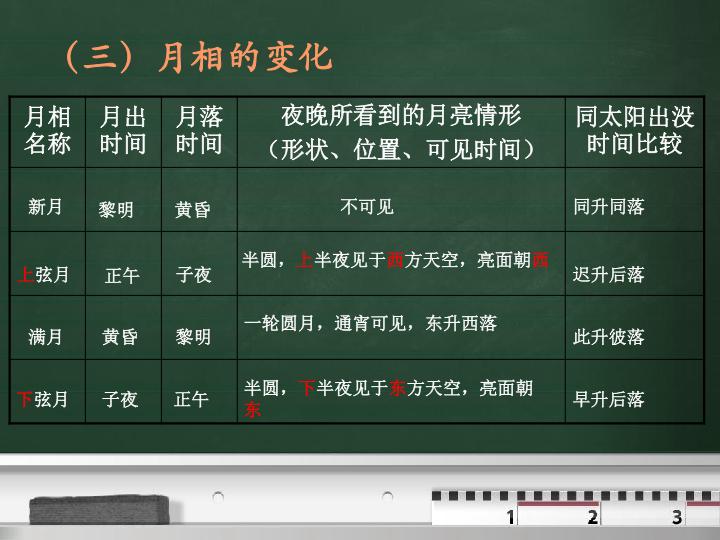 （三）月相的变化

| 月相名称 | 月出时间 | 月落时间 | 夜晚所看到的月亮情形（形状、位置、可见时间） | 同太阳出没时间比较 |
|---|---|---|---|---|
| 新月 | 黎明 | 黄昏 | 不可见 | 同升同落 |
| 上弦月 | 正午 | 子夜 | 半圆，上半夜见于西方天空，亮面朝西 | 迟升后落 |
| 满月 | 黄昏 | 黎明 | 一轮圆月，通宵可见，东升西落 | 此升彼落 |
| 下弦月 | 子夜 | 正午 | 半圆，下半夜见于东方天空，亮面朝东 | 早升后落 |

1 2 3